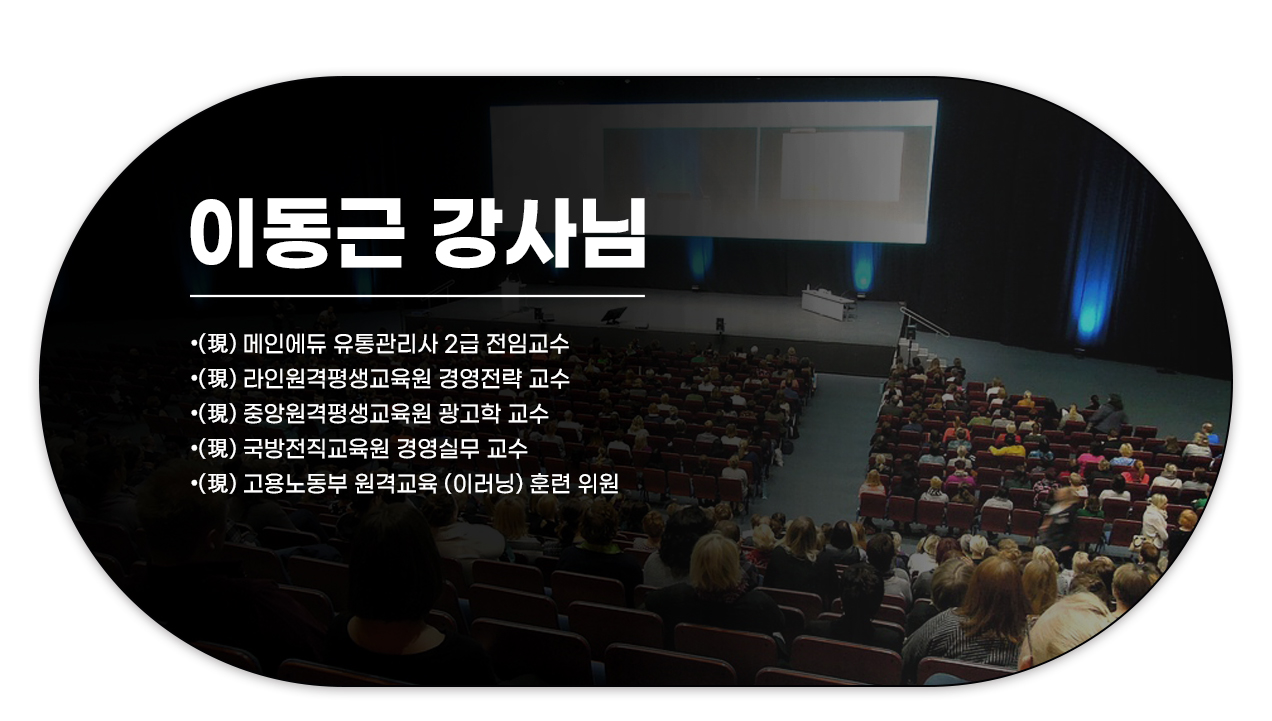 이동근 강사님

•(現) 메인에듀 유통관리사 2급 전임교수
•(現) 라인원격평생교육원 경영전략 교수
•(現) 중앙원격평생교육원 광고학 교수
•(現) 국방전직교육원 경영실무 교수
•(現) 고용노동부 원격교육 (이러닝) 훈련 위원